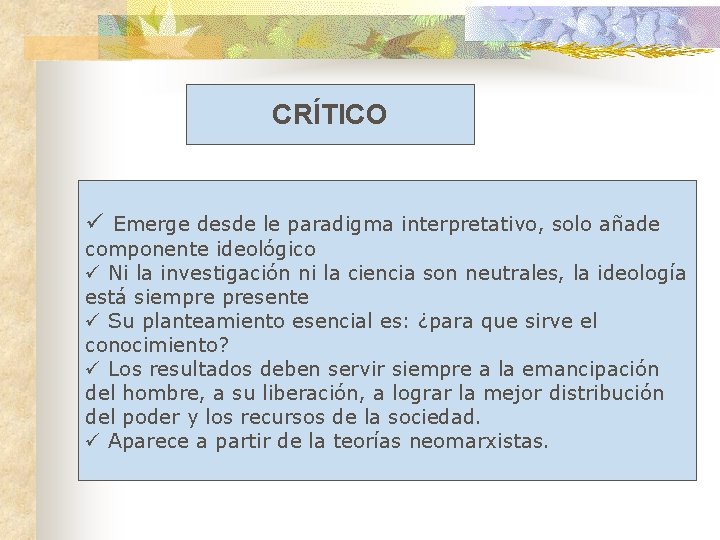 CRÍTICO

✓ Emerge desde le paradigma interpretativo, solo añade componente ideológico
✓ Ni la investigación ni la ciencia son neutrales, la ideología está siempre presente
✓ Su planteamiento esencial es: ¿para que sirve el conocimiento?
✓ Los resultados deben servir siempre a la emancipación del hombre, a su liberación, a lograr la mejor distribución del poder y los recursos de la sociedad.
✓ Aparece a partir de la teorías neomarxistas.